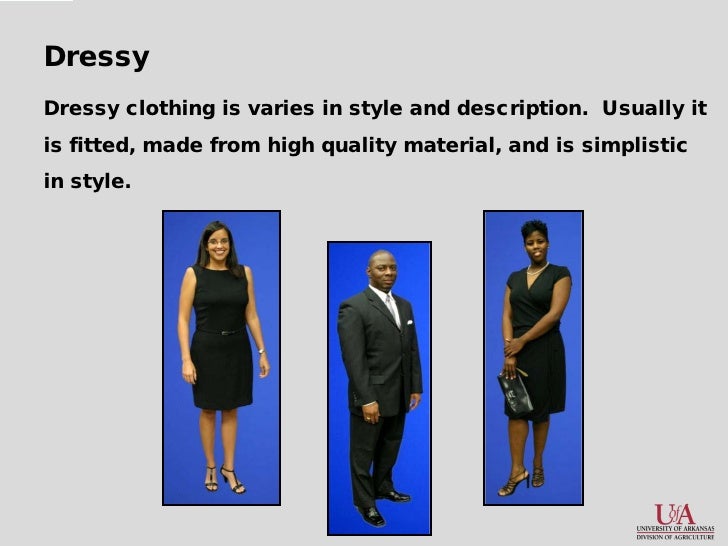 Dressy

Dressy clothing is varies in style and description. Usually it is fitted, made from high quality material, and is simplistic in style.

UofA
UNIVERSITY OF ARKANSAS
DIVISION OF AGRICULTURE